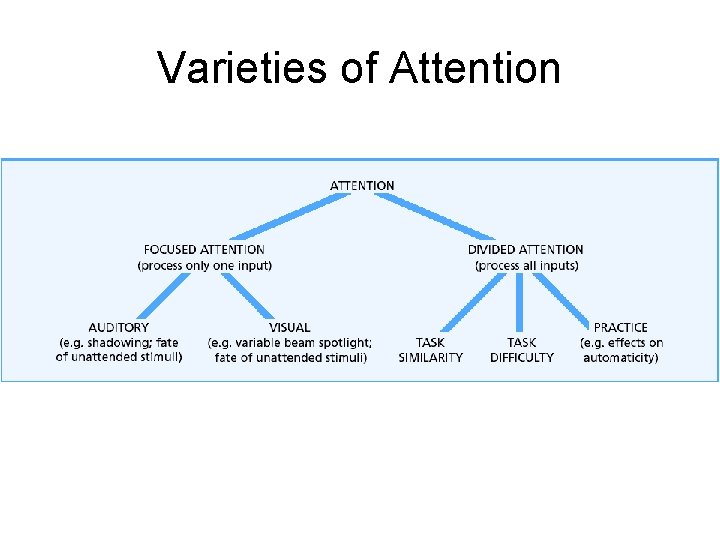 Varieties of Attention

ATTENTION

FOCUSED ATTENTION
(process only one input)

DIVIDED ATTENTION
(process all inputs)

AUDITORY
(e.g. shadowing; fate of unattended stimuli)

VISUAL
(e.g. variable beam spotlight; fate of unattended stimuli)

TASK SIMILARITY

TASK DIFFICULTY

PRACTICE
(e.g. effects on automaticity)